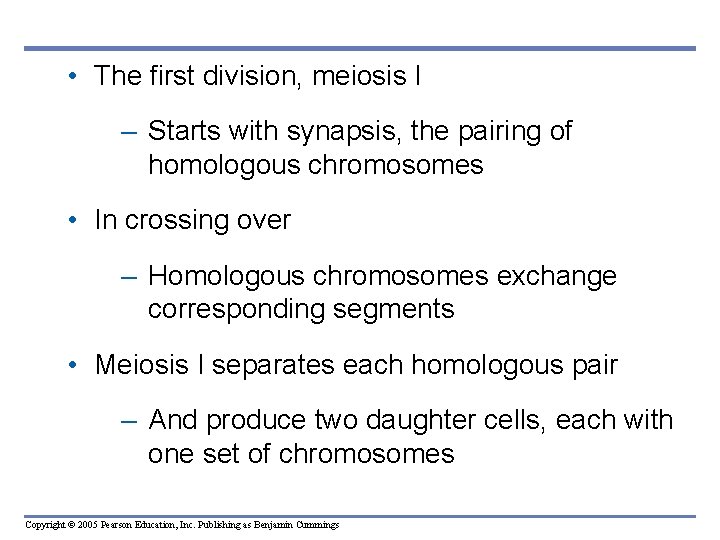 • The first division, meiosis I

– Starts with synapsis, the pairing of homologous chromosomes

• In crossing over

– Homologous chromosomes exchange corresponding segments

• Meiosis I separates each homologous pair

– And produce two daughter cells, each with one set of chromosomes

Copyright © 2005 Pearson Education, Inc. Publishing as Benjamin Cummings